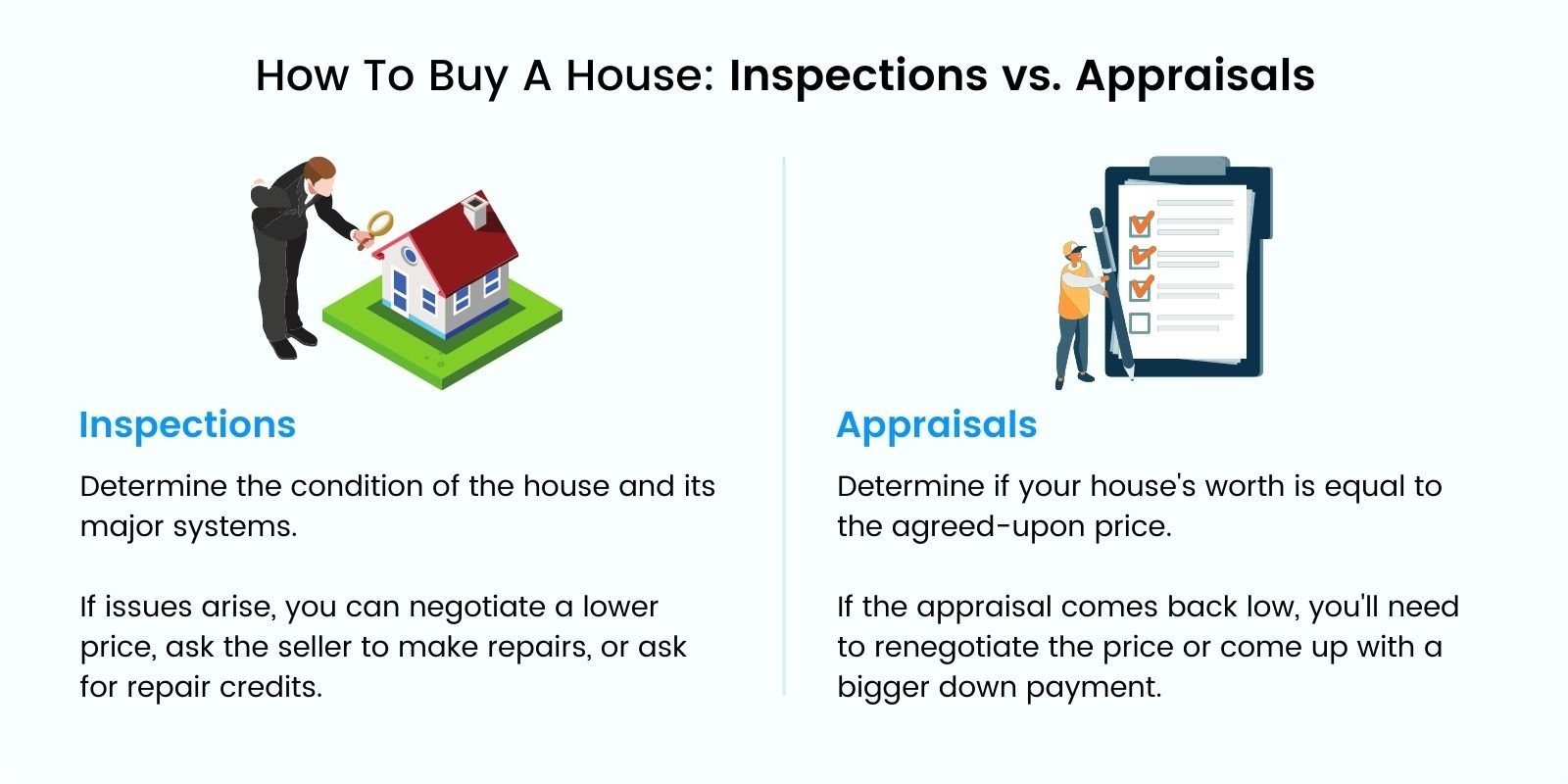 How To Buy A House: Inspections vs. Appraisals

Inspections

Determine the condition of the house and its major systems.

If issues arise, you can negotiate a lower price, ask the seller to make repairs, or ask for repair credits.

Appraisals

Determine if your house's worth is equal to the agreed-upon price.

If the appraisal comes back low, you'll need to renegotiate the price or come up with a bigger down payment.